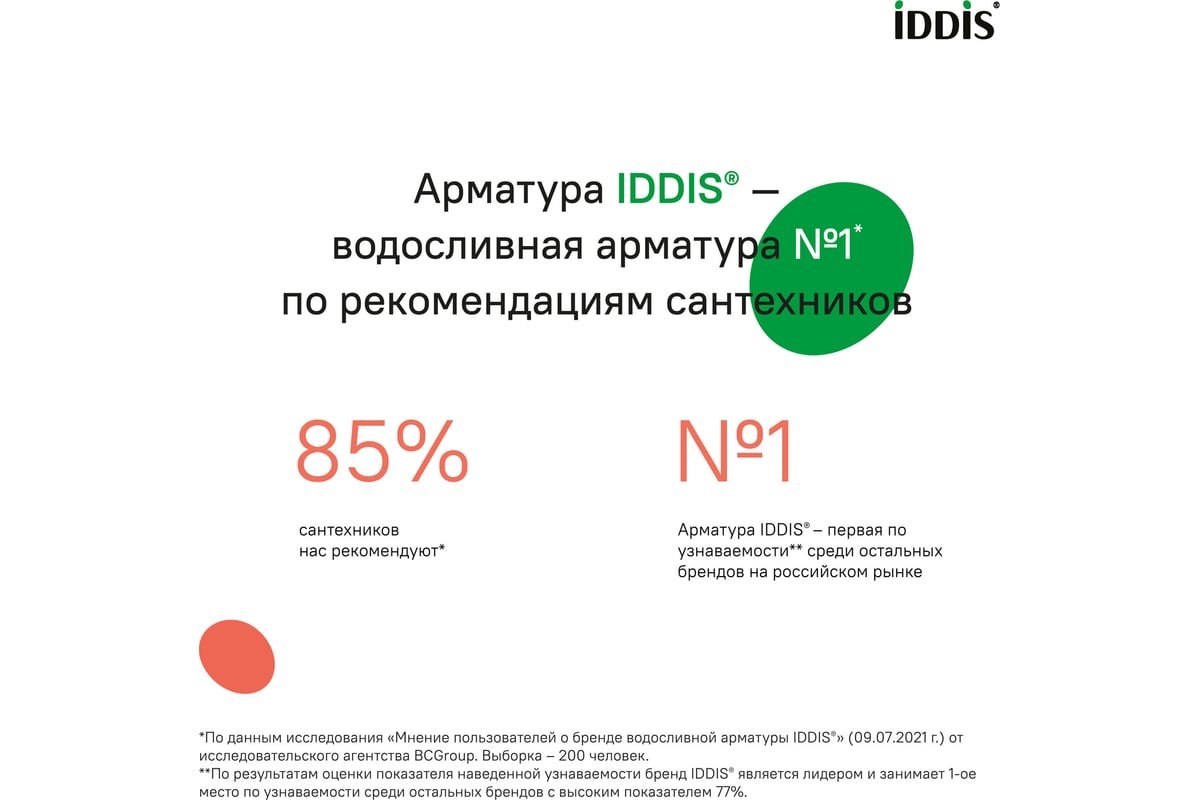 IDDIS®

Арматура IDDIS® — водосливная арматура №1* по рекомендациям сантехников

85%

сантехников нас рекомендуют*

№1

Арматура IDDIS® – первая по узнаваемости** среди остальных брендов на российском рынке

*По данным исследования «Мнение пользователей о бренде водосливной арматуры IDDIS®» (09.07.2021 г.) от исследовательского агентства BCGroup. Выборка – 200 человек.
**По результатам оценки показателя наведенной узнаваемости бренд IDDIS® является лидером и занимает 1-ое место по узнаваемости среди остальных брендов с высоким показателем 77%.